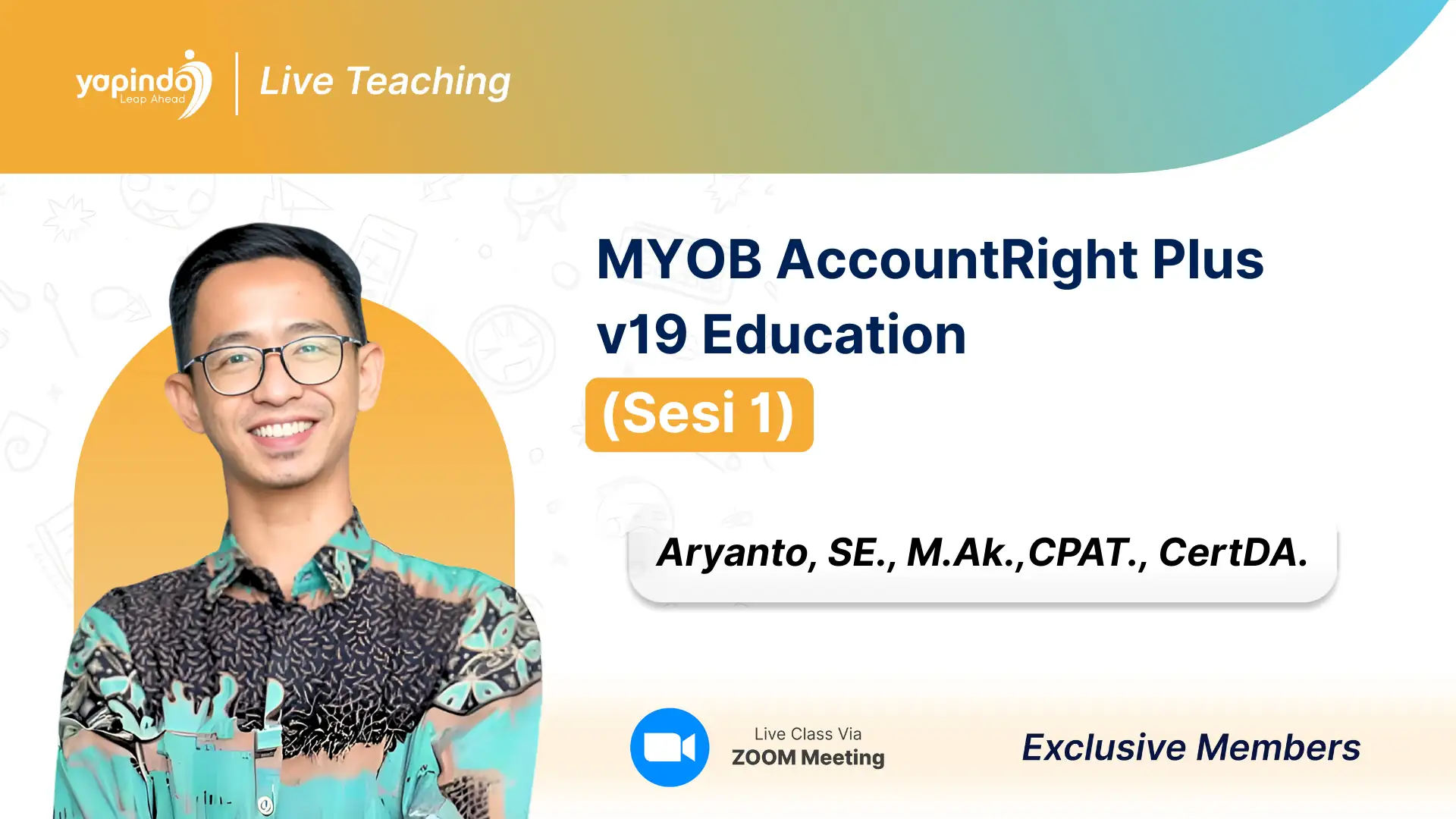 yapindo
Leap Ahead

Live Teaching

MYOB AccountRight Plus v19 Education

(Sesi 1)

Aryanto, SE., M.Ak.,CPAT., CertDA.

Live Class Via
ZOOM Meeting

Exclusive Members